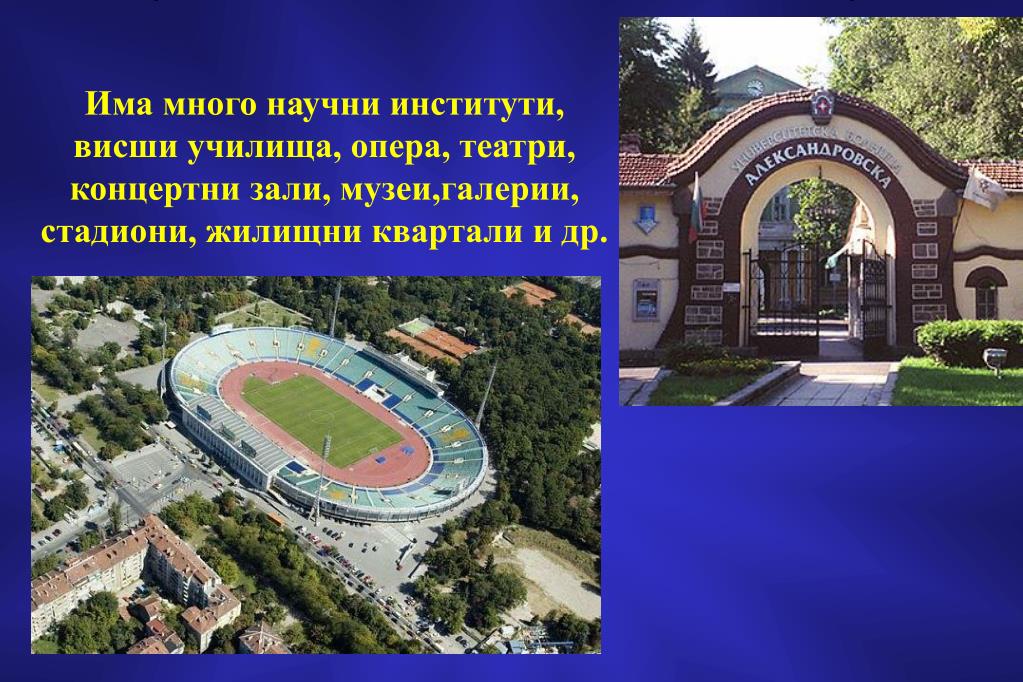 Има много научни институти, висши училища, опера, театри, концертни зали, музеи,галерии, стадиони, жилищни квартали и др.

УНИВЕРСИТЕТСКА БОЛНИЦА
АЛЕКСАНДРОВСКА